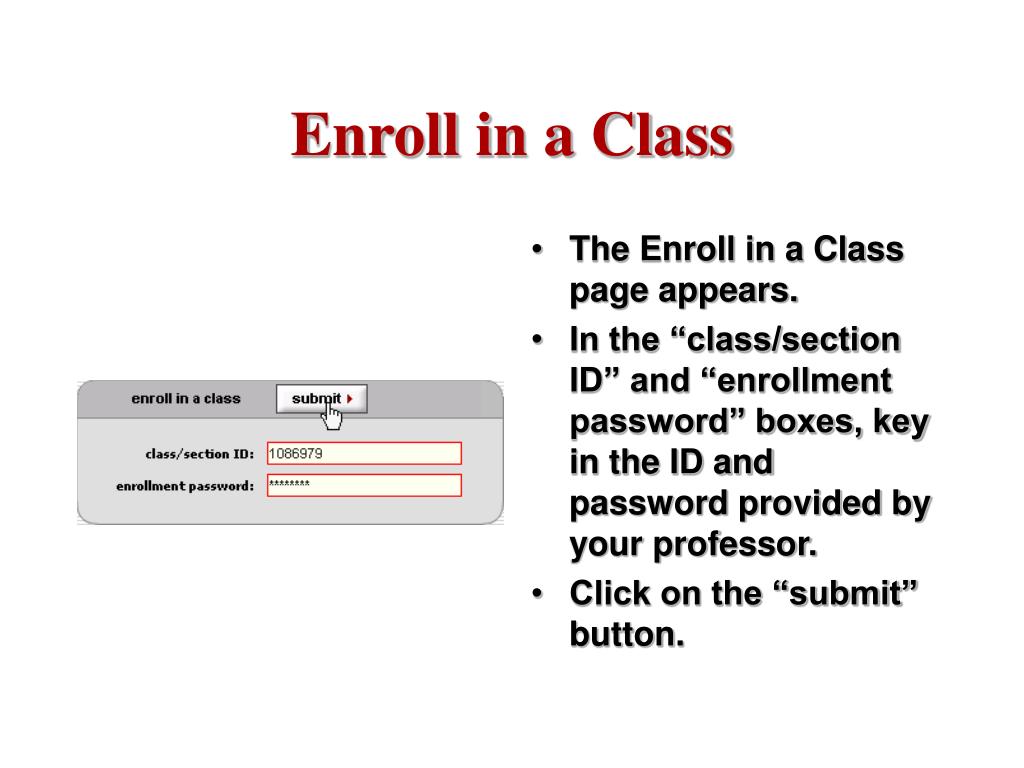 Enroll in a Class

enroll in a class

submit

class/section ID: 1086979

enrollment password: ********

• The Enroll in a Class page appears.
• In the “class/section ID” and “enrollment password” boxes, key in the ID and password provided by your professor.
• Click on the “submit” button.